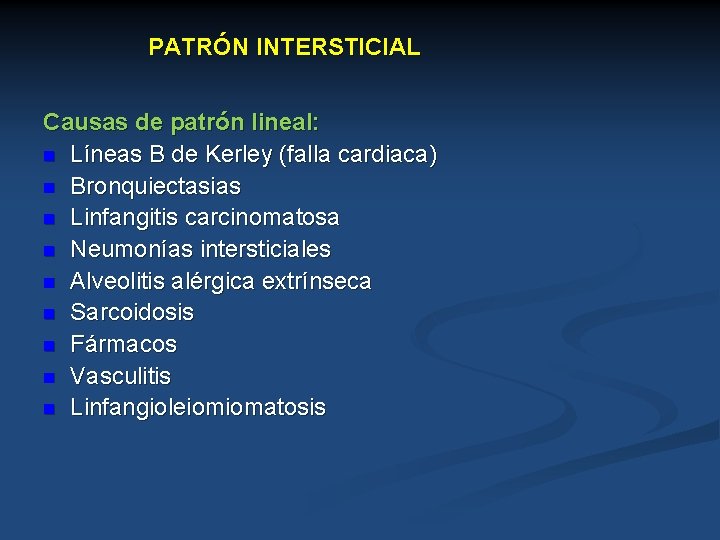 PATRÓN INTERSTICIAL

Causas de patrón lineal:

- Líneas B de Kerley (falla cardiaca)
- Bronquiectasias
- Linfangitis carcinomatosa
- Neumonías intersticiales
- Alveolitis alérgica extrínseca
- Sarcoidosis
- Fármacos
- Vasculitis
- Linfangioleiomiomatosis